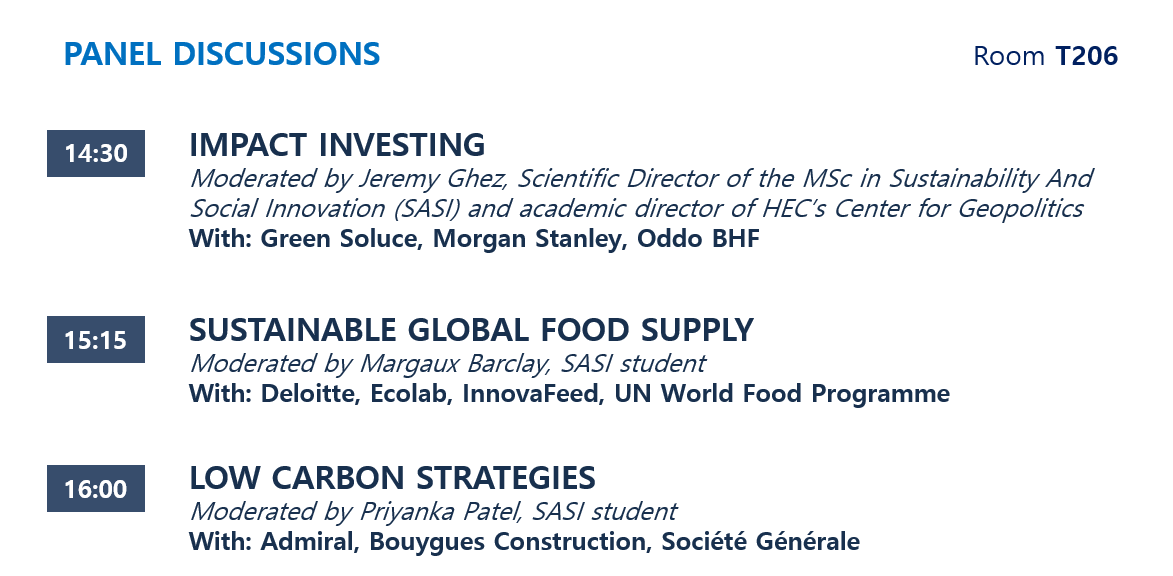 PANEL DISCUSSIONS

Room T206

14:30

IMPACT INVESTING
Moderated by Jeremy Ghez, Scientific Director of the MSc in Sustainability And Social Innovation (SASI) and academic director of HEC's Center for Geopolitics
With: Green Soluce, Morgan Stanley, Oddo BHF

15:15

SUSTAINABLE GLOBAL FOOD SUPPLY
Moderated by Margaux Barclay, SASI student
With: Deloitte, Ecolab, InnovaFeed, UN World Food Programme

16:00

LOW CARBON STRATEGIES
Moderated by Priyanka Patel, SASI student
With: Admiral, Bouygues Construction, Société Générale